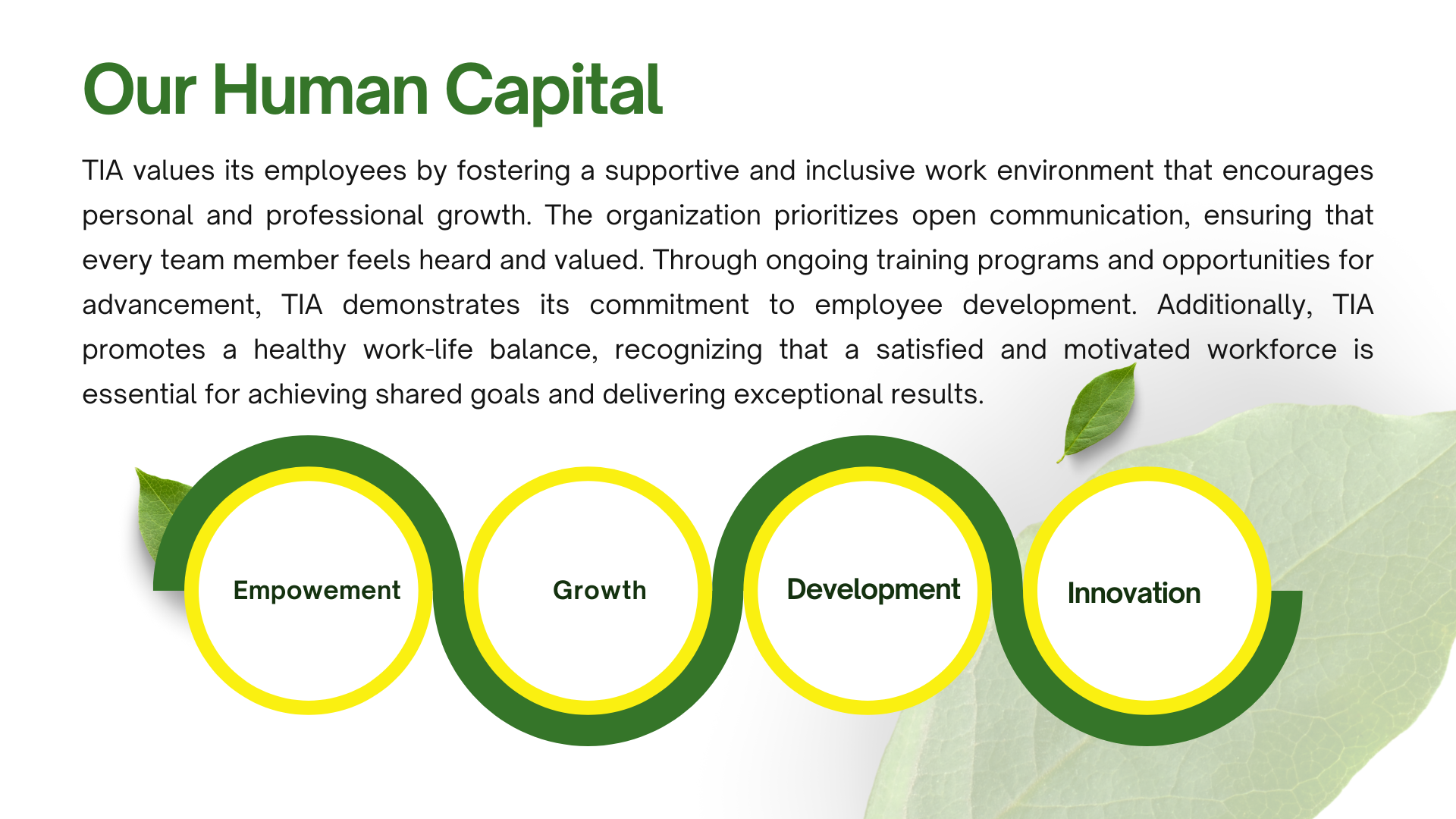 Our Human Capital

TIA values its employees by fostering a supportive and inclusive work environment that encourages personal and professional growth. The organization prioritizes open communication, ensuring that every team member feels heard and valued. Through ongoing training programs and opportunities for advancement, TIA demonstrates its commitment to employee development. Additionally, TIA promotes a healthy work-life balance, recognizing that a satisfied and motivated workforce is essential for achieving shared goals and delivering exceptional results.

Empowement

Growth

Development

Innovation